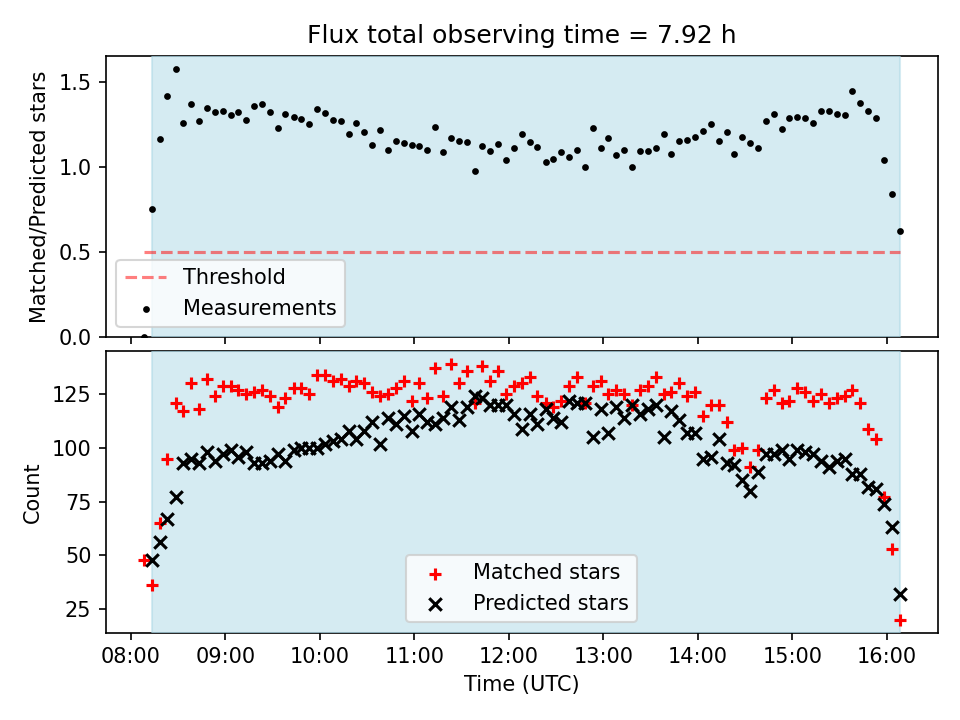 Flux total observing time = 7.92 h

Matched/Predicted stars

1.5
1.0
0.5
0.0

Threshold
Measurements

Count

125
100
75
50
25

Matched stars
Predicted stars

08:00 09:00 10:00 11:00 12:00 13:00 14:00 15:00 16:00

Time (UTC)